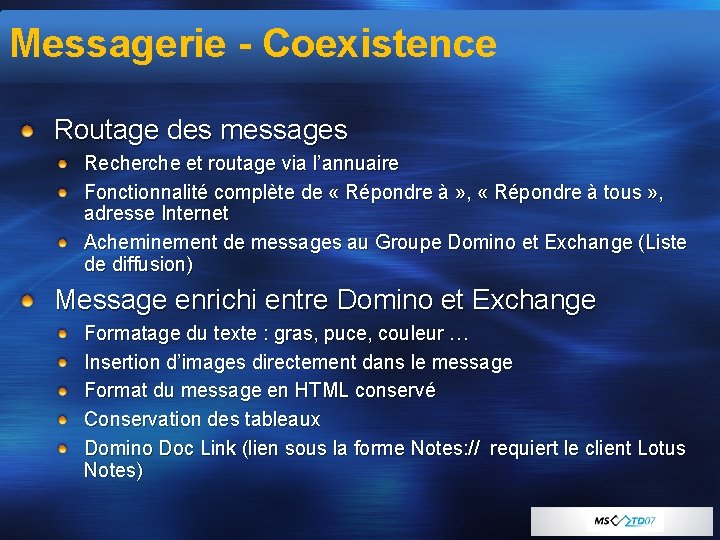 Messagerie - Coexistence

Routage des messages

Recherche et routage via l'annuaire

Fonctionnalité complète de « Répondre à », « Répondre à tous », adresse Internet

Acheminement de messages au Groupe Domino et Exchange (Liste de diffusion)

Message enrichi entre Domino et Exchange

Formatage du texte : gras, puce, couleur …

Insertion d'images directement dans le message

Format du message en HTML conservé

Conservation des tableaux

Domino Doc Link (lien sous la forme Notes:// requiert le client Lotus Notes)

MS TD07